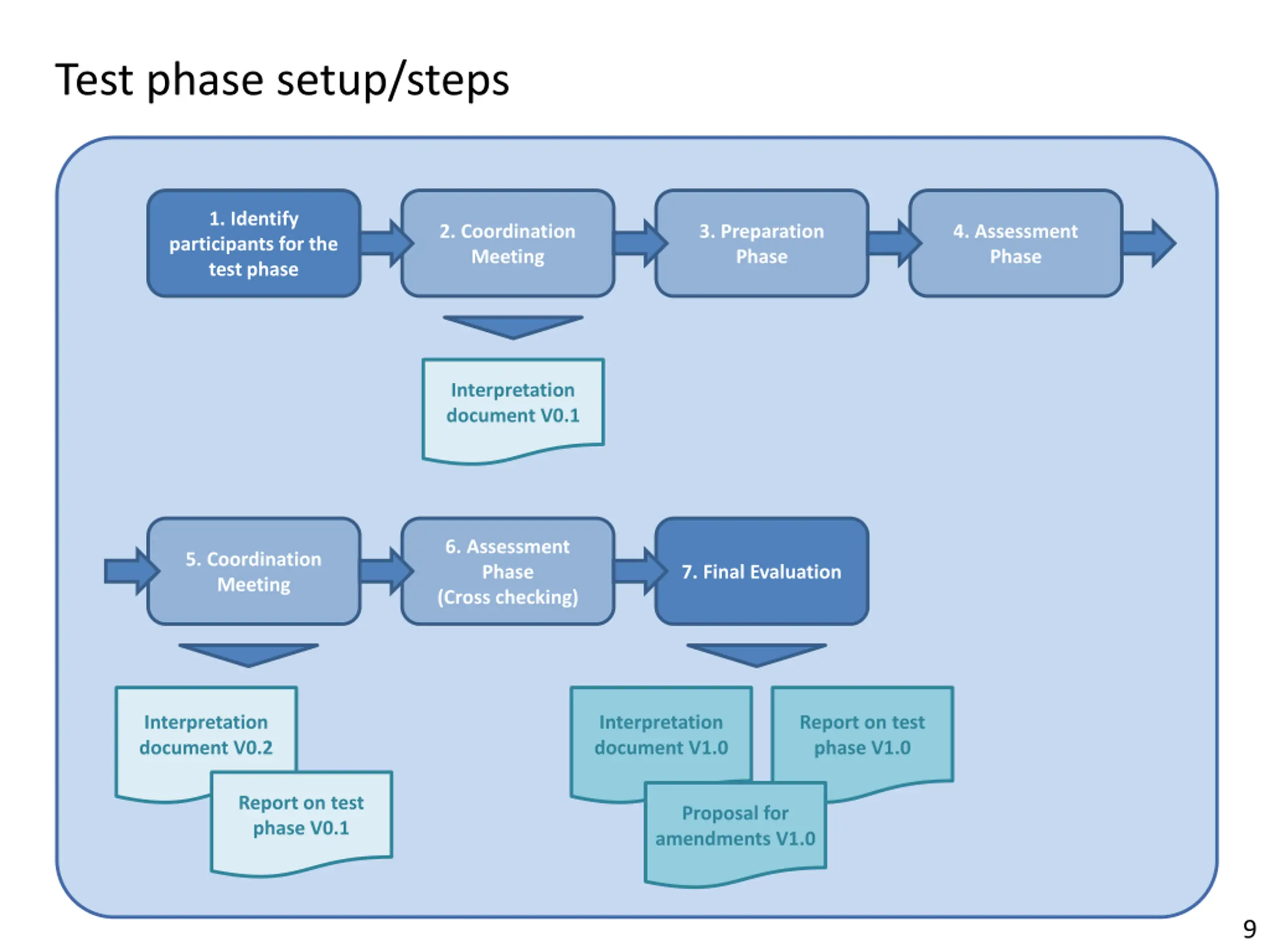 Test phase setup/steps

1. Identify participants for the test phase

2. Coordination Meeting

3. Preparation Phase

4. Assessment Phase

Interpretation document V0.1

5. Coordination Meeting

6. Assessment Phase (Cross checking)

7. Final Evaluation

Interpretation document V0.2

Report on test phase V0.1

Interpretation document V1.0

Report on test phase V1.0

Proposal for amendments V1.0

9